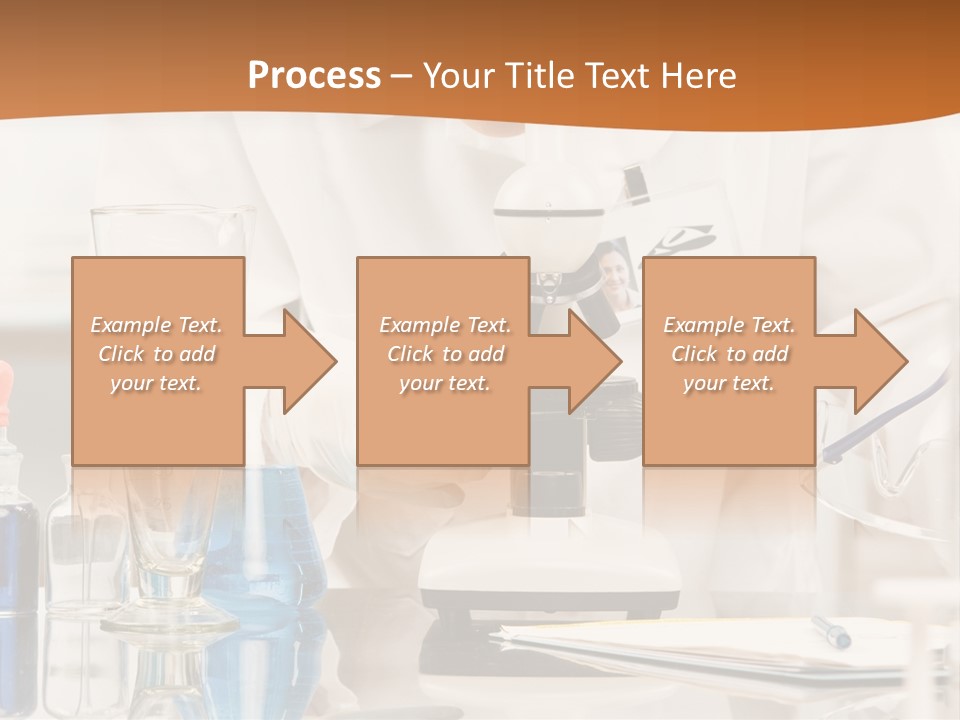 Process – Your Title Text Here

Example Text. Click to add your text.

Example Text. Click to add your text.

Example Text. Click to add your text.